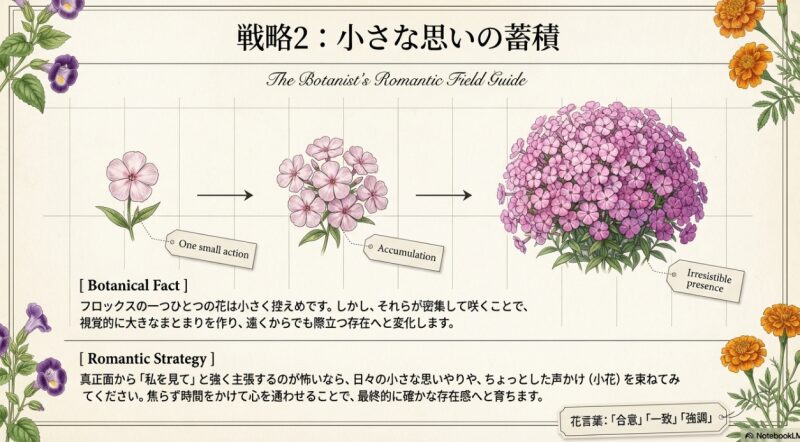 戦略2：小さな思いの蓄積

The Botanist's Romantic Field Guide

One small action

Accumulation

Irresistible presence

[ Botanical Fact ]

フロックスの一つひとつの花は小さく控えめです。しかし、それらが密集して咲くことで、視覚的に大きなまとまりを作り、遠くからでも際立つ存在へと変化します。

[ Romantic Strategy ]

真正面から「私を見て」と強く主張するのが怖いなら、日々の小さな思いやりや、ちょっとした声かけ（小花）を束ねてみてください。焦らず時間をかけて心を通わせることで、最終的に確かな存在感へと育ちます。

花言葉：「合意」「一致」「強調」

NotebookLM